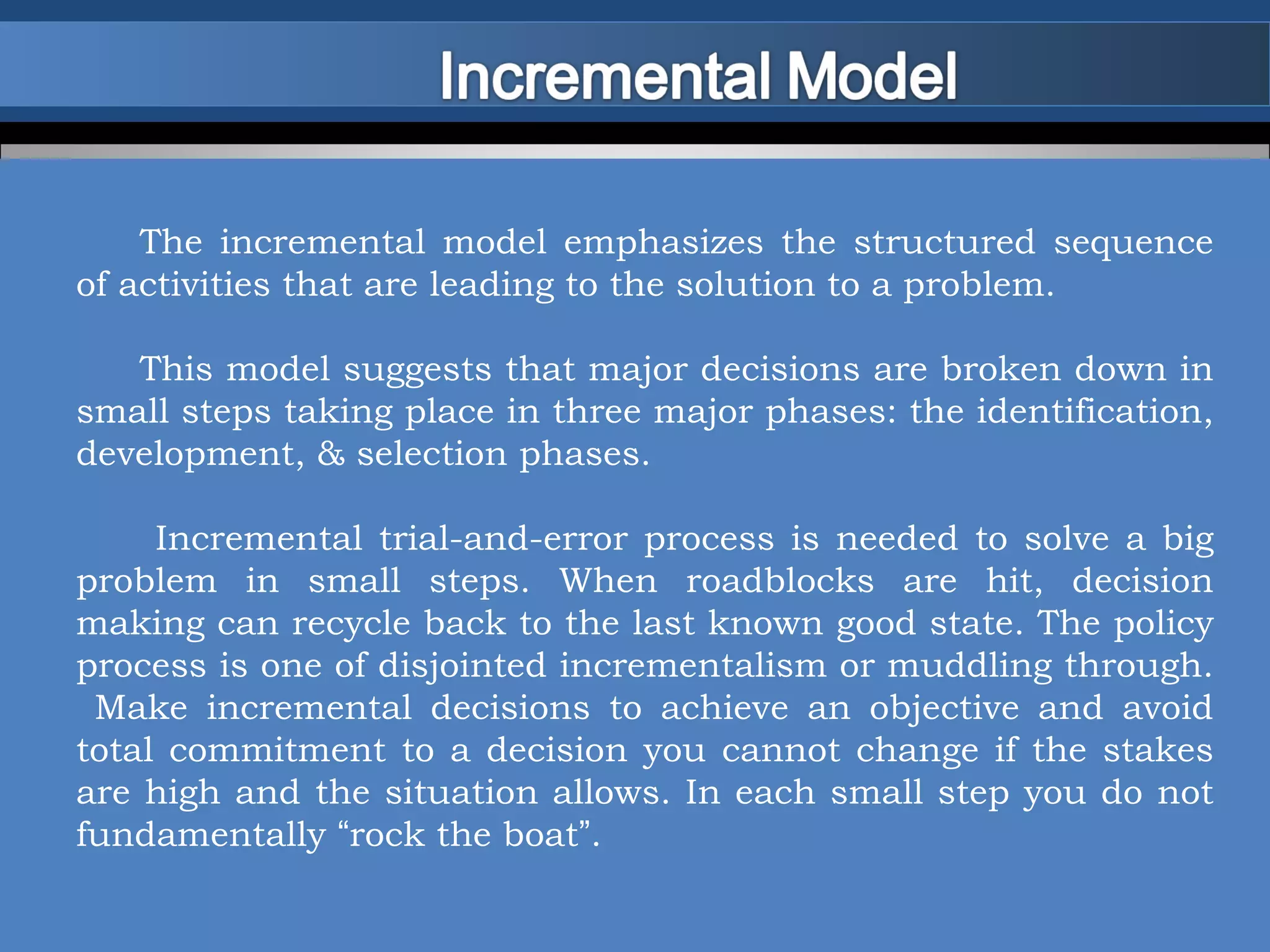 Incremental Model

The incremental model emphasizes the structured sequence of activities that are leading to the solution to a problem.

This model suggests that major decisions are broken down in small steps taking place in three major phases: the identification, development, & selection phases.

Incremental trial-and-error process is needed to solve a big problem in small steps. When roadblocks are hit, decision making can recycle back to the last known good state. The policy process is one of disjointed incrementalism or muddling through. Make incremental decisions to achieve an objective and avoid total commitment to a decision you cannot change if the stakes are high and the situation allows. In each small step you do not fundamentally “rock the boat”.